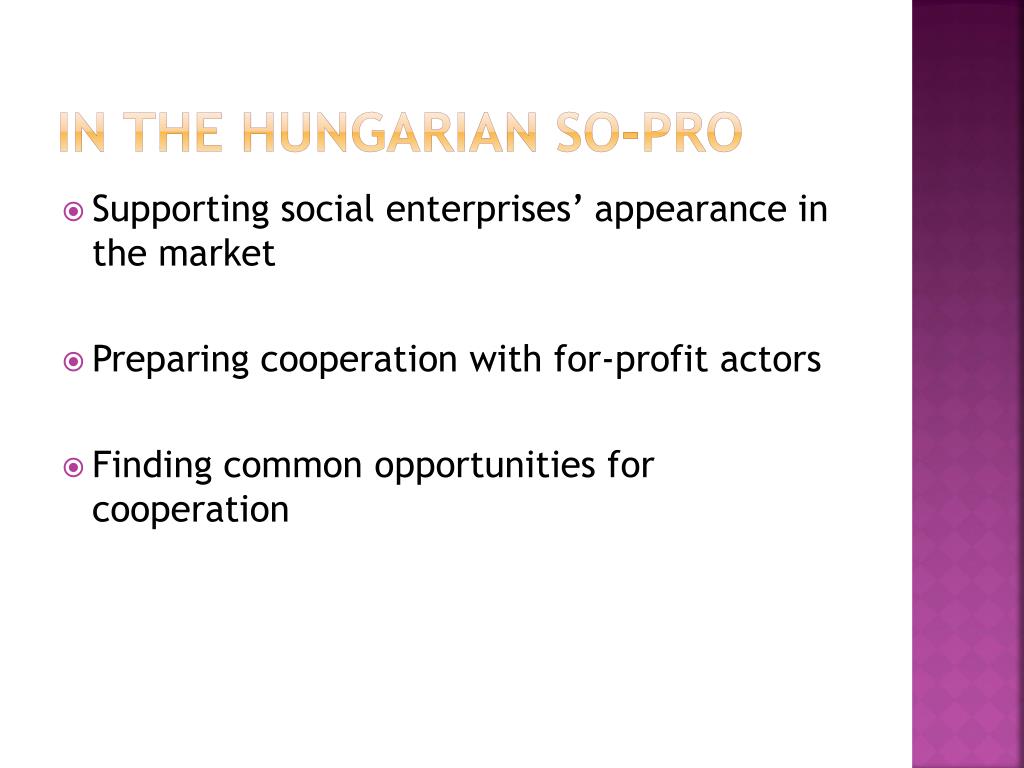 IN THE HUNGARIAN SO-PRO

Supporting social enterprises’ appearance in the market

Preparing cooperation with for-profit actors

Finding common opportunities for cooperation